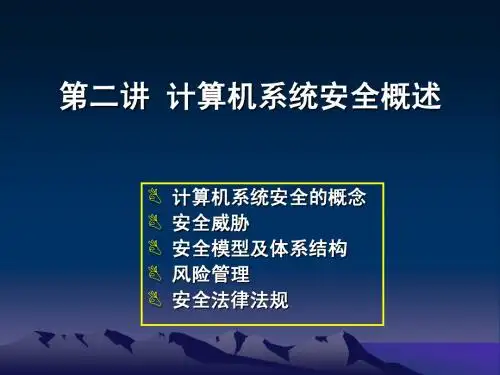 第二讲 计算机系统安全概述

计算机系统安全的概念
安全威胁
安全模型及体系结构
风险管理
安全法律法规